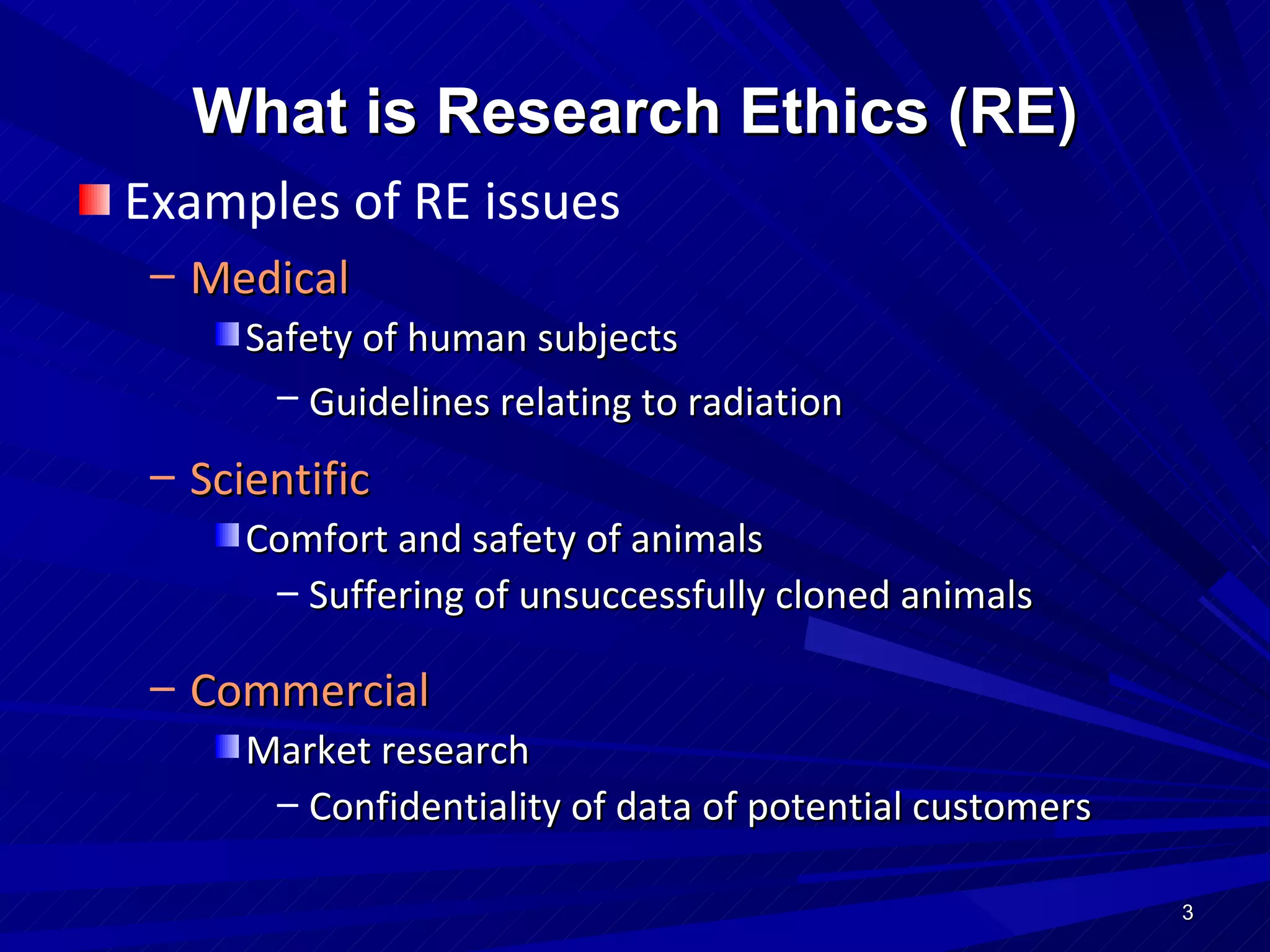 What is Research Ethics (RE)

Examples of RE issues

– Medical

Safety of human subjects

– Guidelines relating to radiation

– Scientific

Comfort and safety of animals

– Suffering of unsuccessfully cloned animals

– Commercial

Market research

– Confidentiality of data of potential customers

3